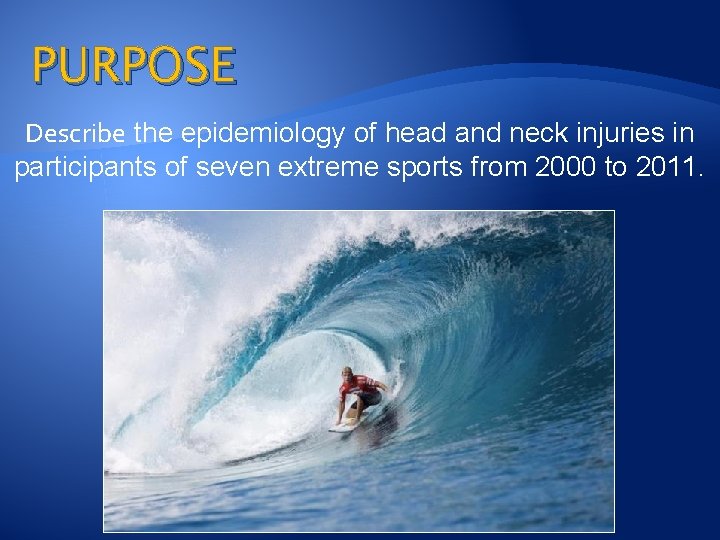 PURPOSE

Describe the epidemiology of head and neck injuries in participants of seven extreme sports from 2000 to 2011.